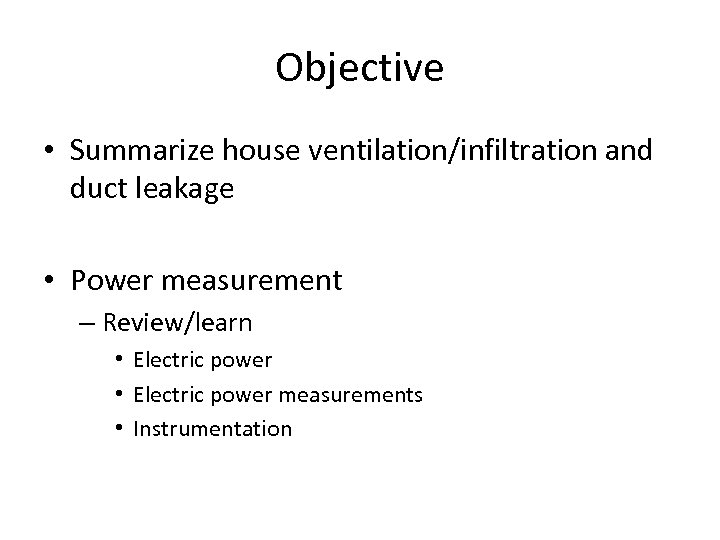 Objective

• Summarize house ventilation/infiltration and duct leakage

• Power measurement
– Review/learn
• Electric power
• Electric power measurements
• Instrumentation